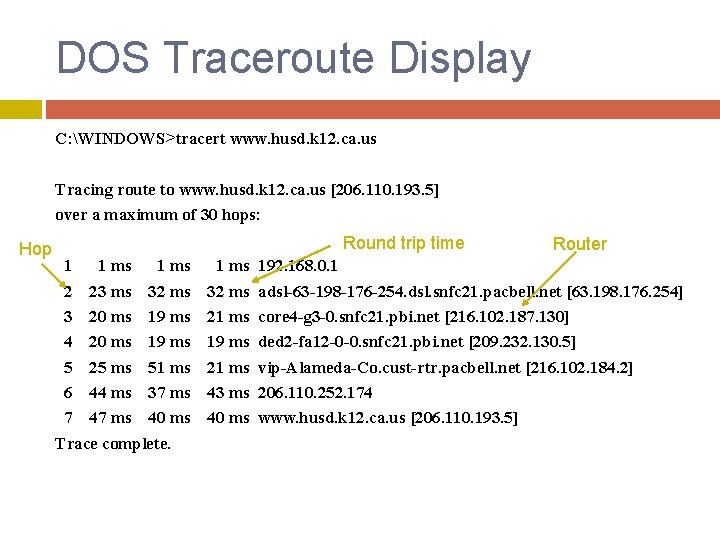 DOS Traceroute Display

C:\WINDOWS>tracert www.husd.k12.ca.us

Tracing route to www.husd.k12.ca.us [206.110.193.5]
over a maximum of 30 hops:

Hop

Round trip time

Router

1 1 ms 1 ms 1 ms 192.168.0.1
2 23 ms 32 ms 32 ms adsl-63-198-176-254.dsl.snfc21.pacbell.net [63.198.176.254]
3 20 ms 19 ms 21 ms core4-g3-0.snfc21.pbi.net [216.102.187.130]
4 20 ms 19 ms 19 ms ded2-fa12-0-0.snfc21.pbi.net [209.232.130.5]
5 25 ms 51 ms 21 ms vip-Alameda-Co.cust-rtr.pacbell.net [216.102.184.2]
6 44 ms 37 ms 43 ms 206.110.252.174
7 47 ms 40 ms 40 ms www.husd.k12.ca.us [206.110.193.5]
Trace complete.